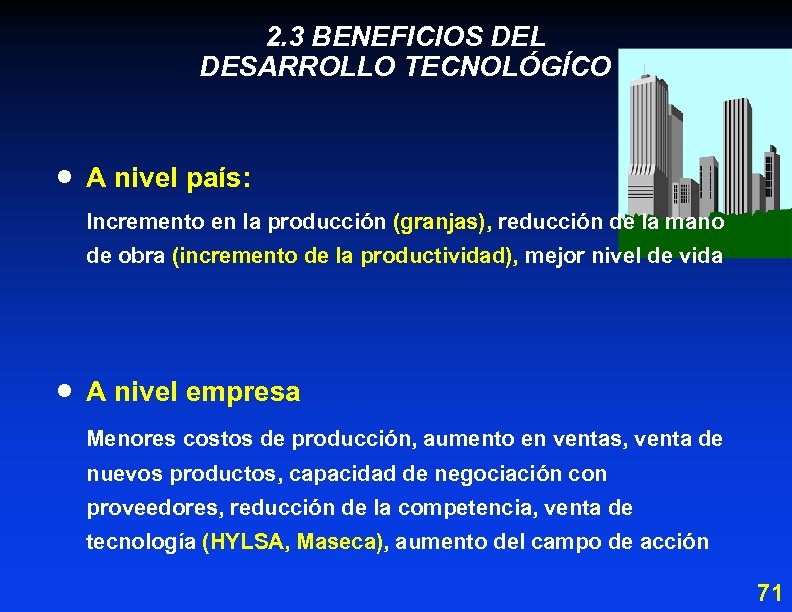 2.3 BENEFICIOS DEL DESARROLLO TECNOLÓGÍCO

• A nivel país:

Incremento en la producción (granjas), reducción de la mano de obra (incremento de la productividad), mejor nivel de vida

• A nivel empresa

Menores costos de producción, aumento en ventas, venta de nuevos productos, capacidad de negociación con proveedores, reducción de la competencia, venta de tecnología (HYLSA, Maseca), aumento del campo de acción

71